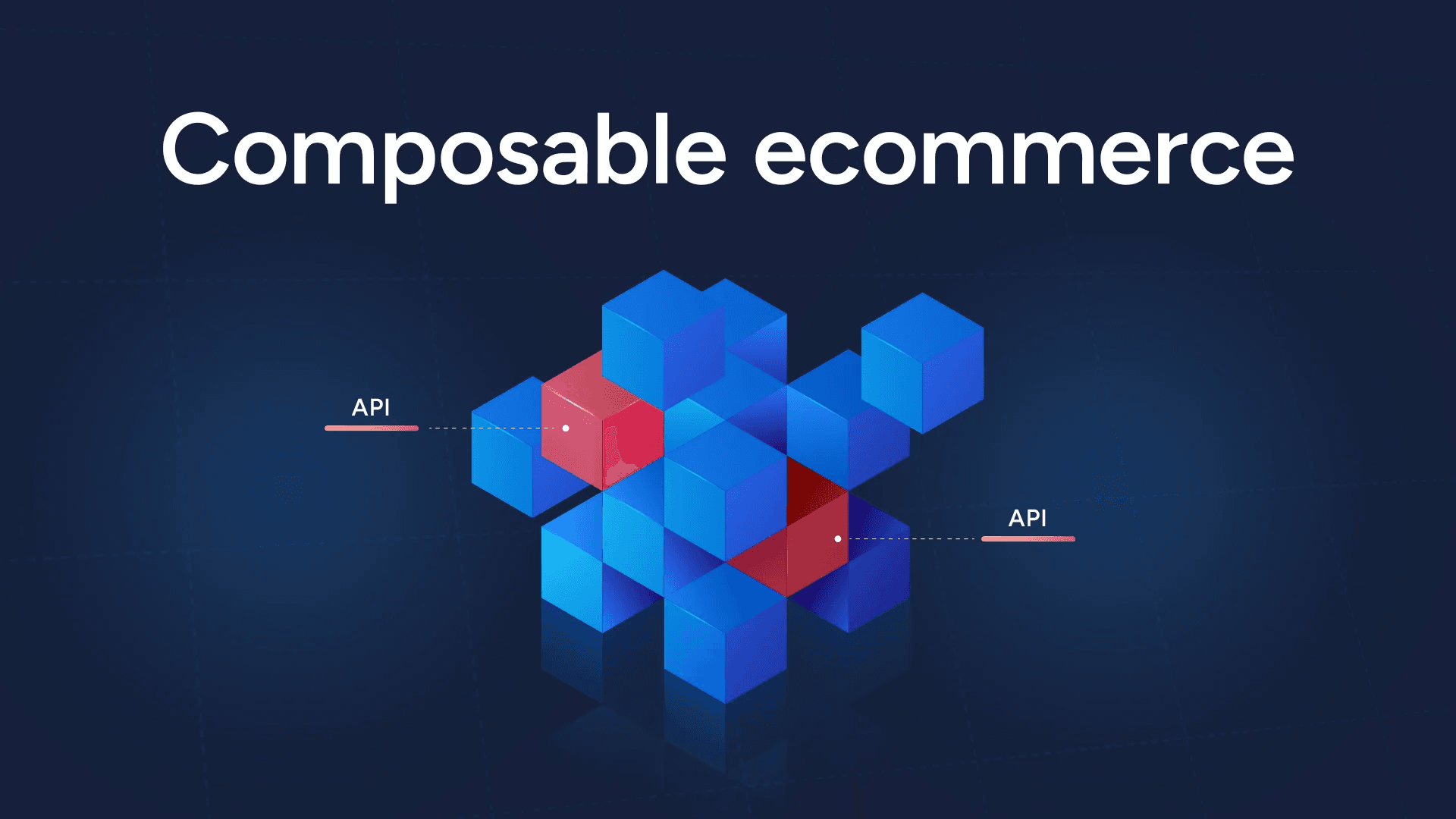 Composable ecommerce

API

API